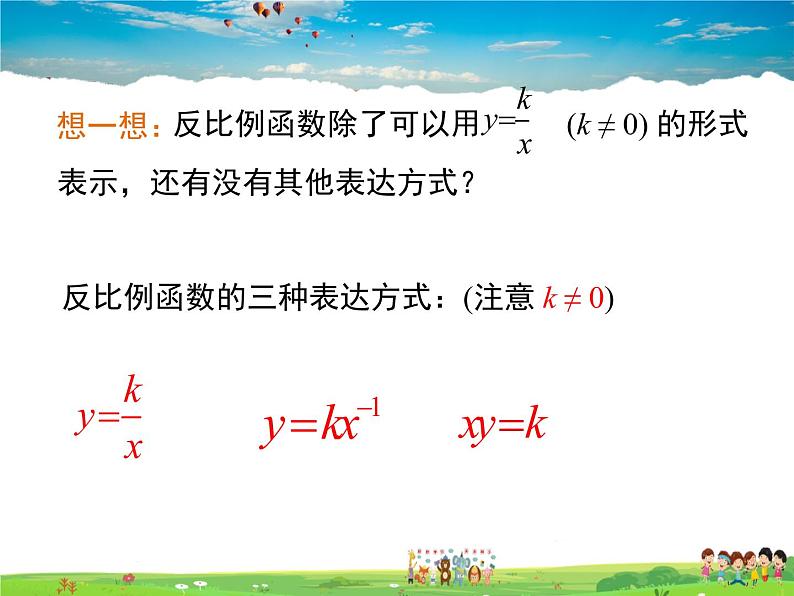 想一想：反比例函数除了可以用$y=\frac{k}{x}$ $(k \neq 0)$ 的形式表示，还有没有其他表达方式？

反比例函数的三种表达方式：(注意 $k \neq 0$)

$y=\frac{k}{x}$ $y=kx^{-1}$ $xy=k$